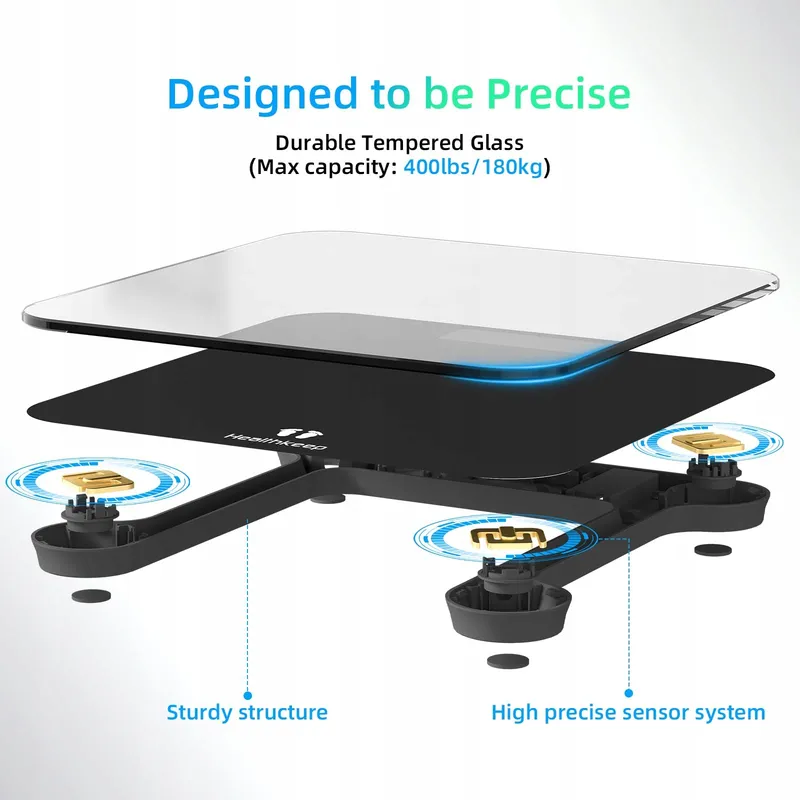 Designed to be Precise

Durable Tempered Glass
(Max capacity: 400lbs/180kg)

Healthkeep

Sturdy structure

High precise sensor system